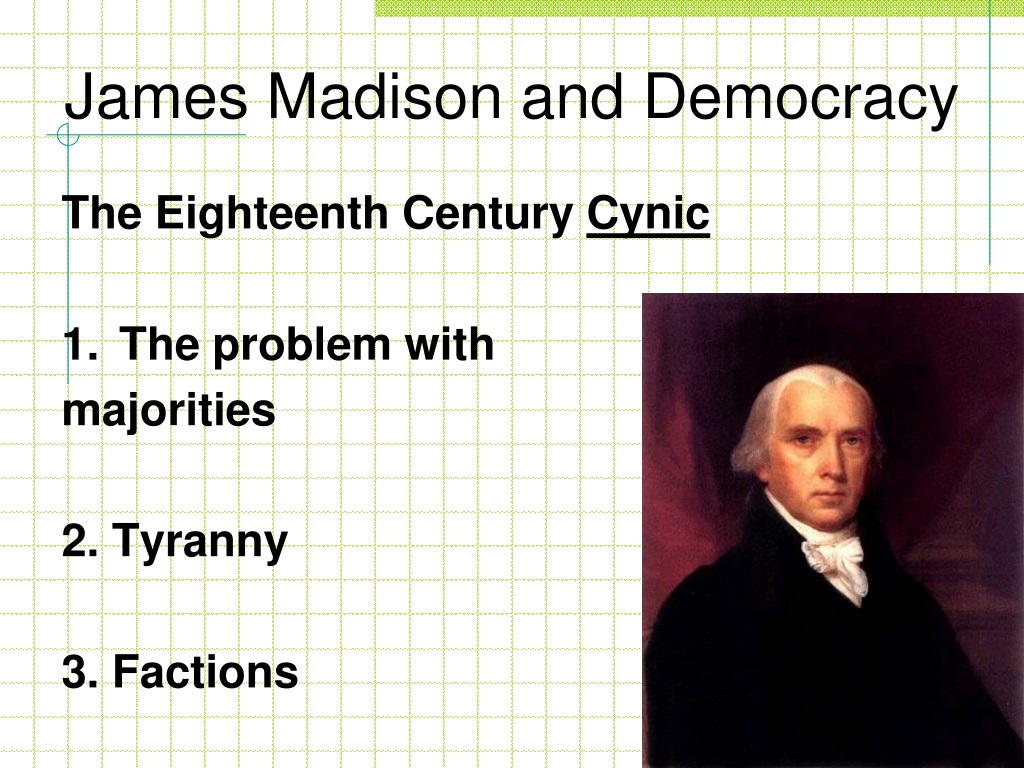 James Madison and Democracy

The Eighteenth Century Cynic

1. The problem with majorities

2. Tyranny

3. Factions